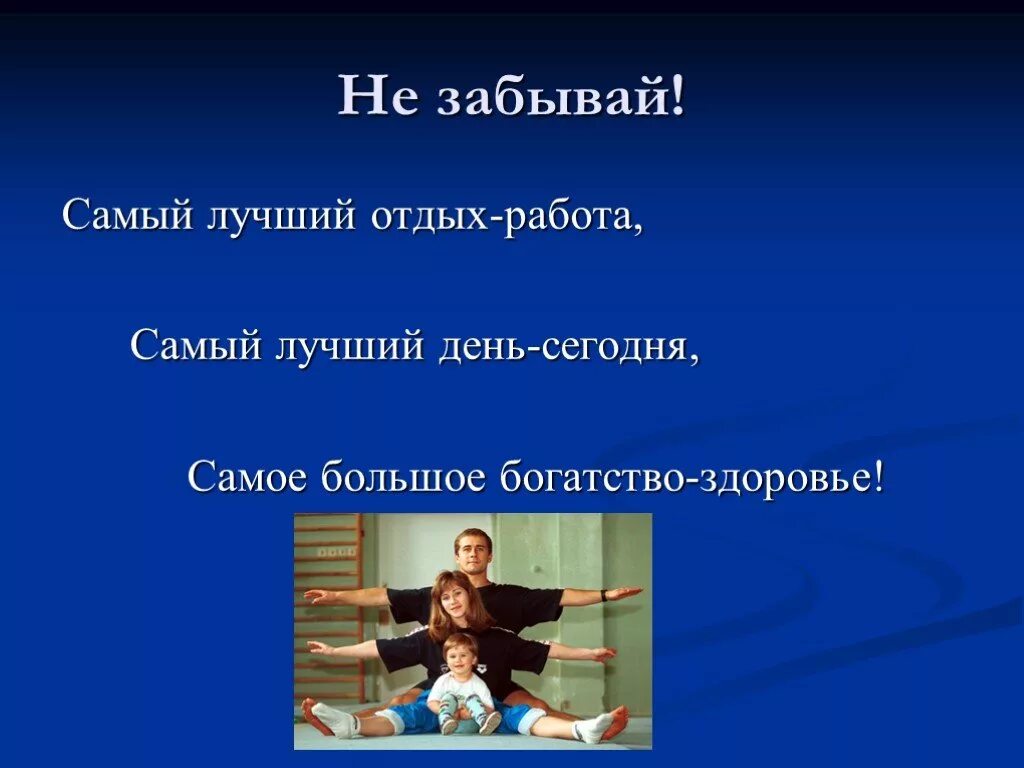 Не забывай!

Самый лучший отдых-работа,

Самый лучший день-сегодня,

Самое большое богатство-здоровье!